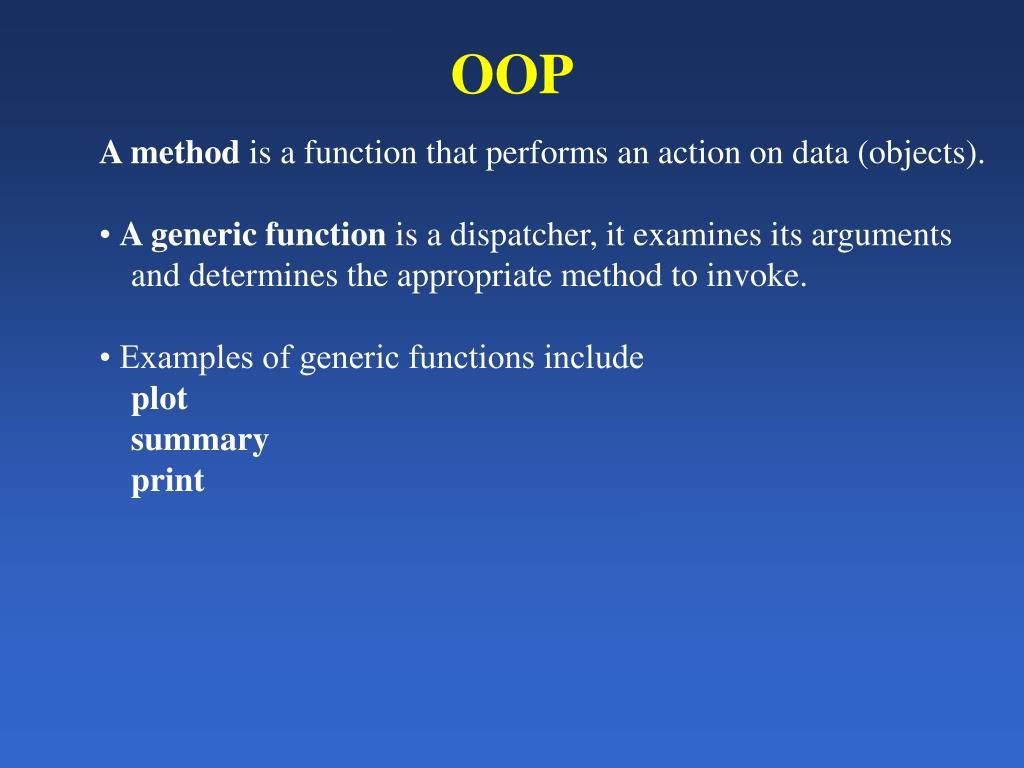 OOP

A method is a function that performs an action on data (objects).

• A generic function is a dispatcher, it examines its arguments and determines the appropriate method to invoke.

• Examples of generic functions include
plot
summary
print